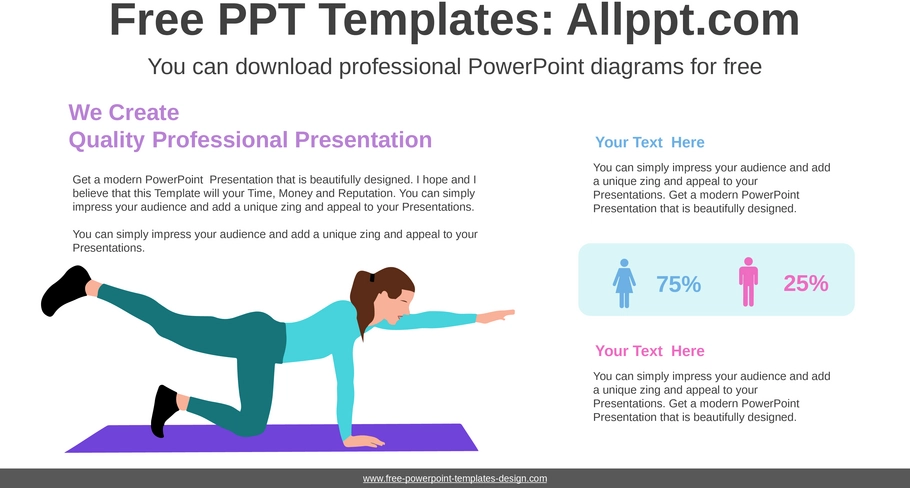 Free PPT Templates: Allppt.com

You can download professional PowerPoint diagrams for free

We Create
Quality Professional Presentation

Get a modern PowerPoint Presentation that is beautifully designed. I hope and I believe that this Template will your Time, Money and Reputation. You can simply impress your audience and add a unique zing and appeal to your Presentations.

You can simply impress your audience and add a unique zing and appeal to your Presentations.

Your Text Here

You can simply impress your audience and add a unique zing and appeal to your Presentations. Get a modern PowerPoint Presentation that is beautifully designed.

75%

25%

Your Text Here

You can simply impress your audience and add a unique zing and appeal to your Presentations. Get a modern PowerPoint Presentation that is beautifully designed.

www.free-powerpoint-templates-design.com